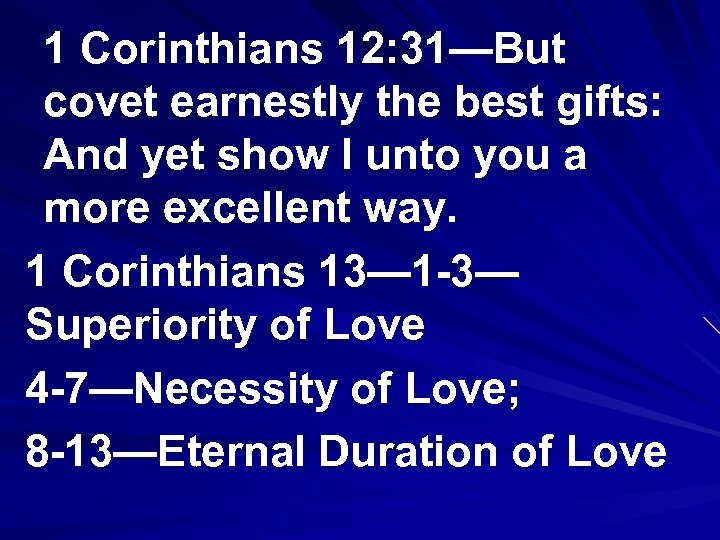 1 Corinthians 12:31—But covet earnestly the best gifts: And yet show I unto you a more excellent way.

1 Corinthians 13—1-3—Superiority of Love

4-7—Necessity of Love;

8-13—Eternal Duration of Love